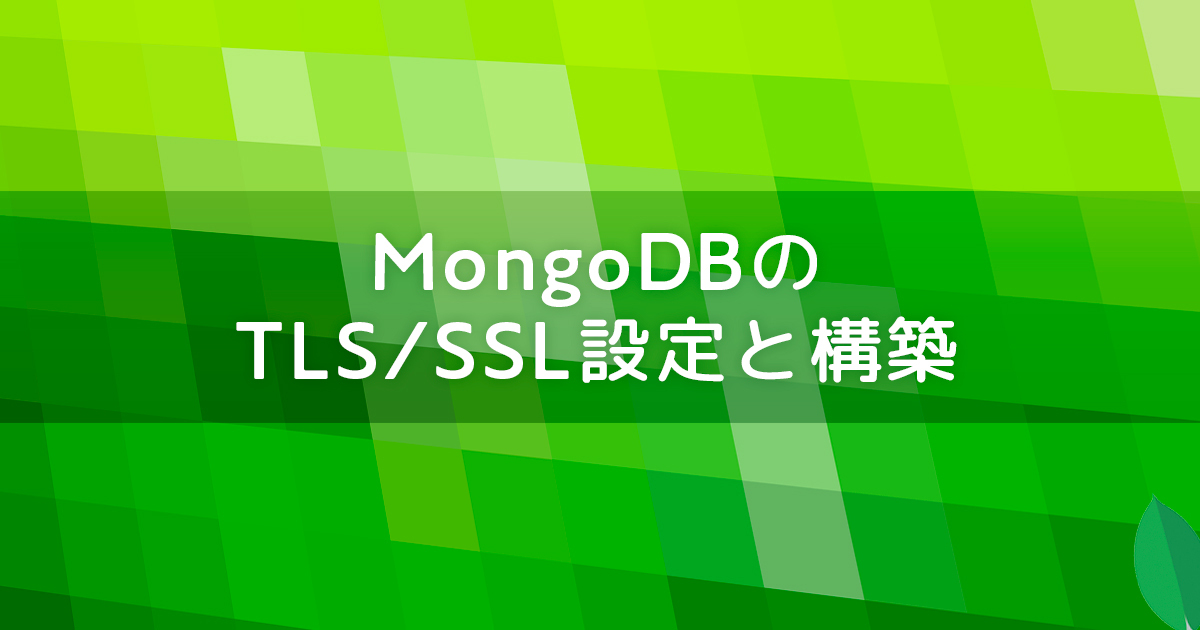 MongoDBの
TLS/SSL設定と構築